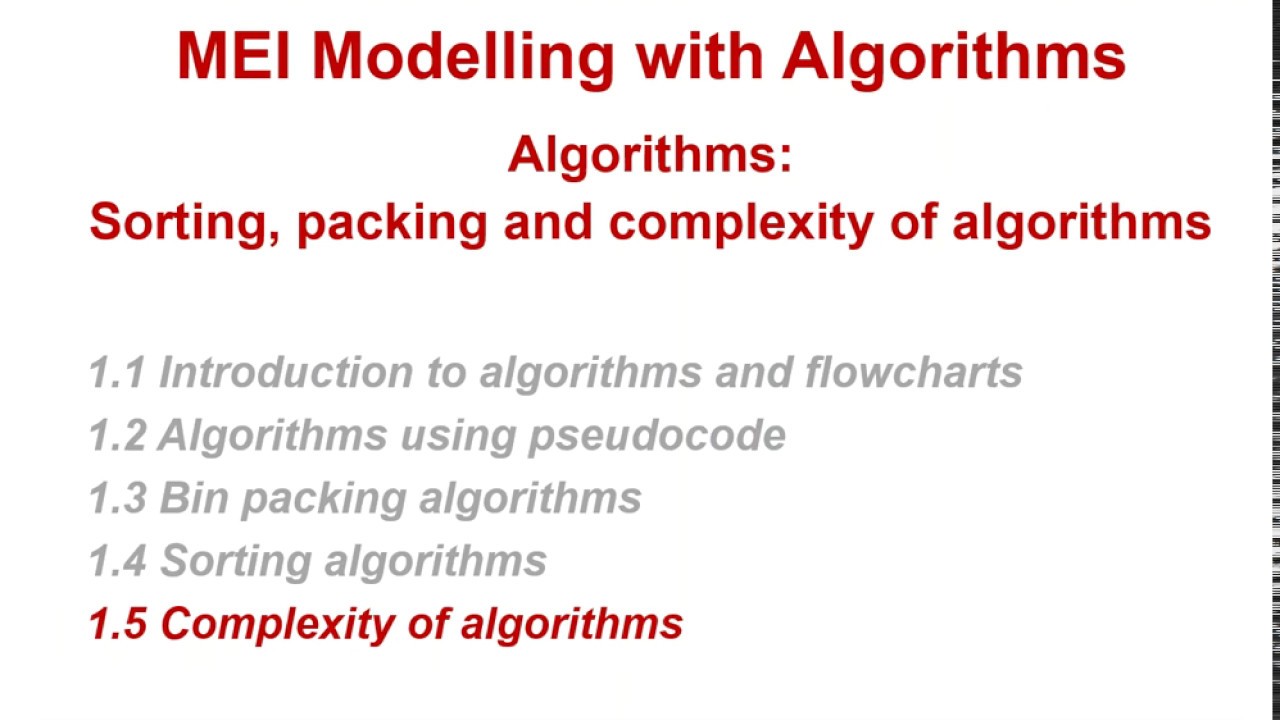 MEI Modelling with Algorithms

Algorithms:
Sorting, packing and complexity of algorithms

1.1 Introduction to algorithms and flowcharts
1.2 Algorithms using pseudocode
1.3 Bin packing algorithms
1.4 Sorting algorithms
1.5 Complexity of algorithms